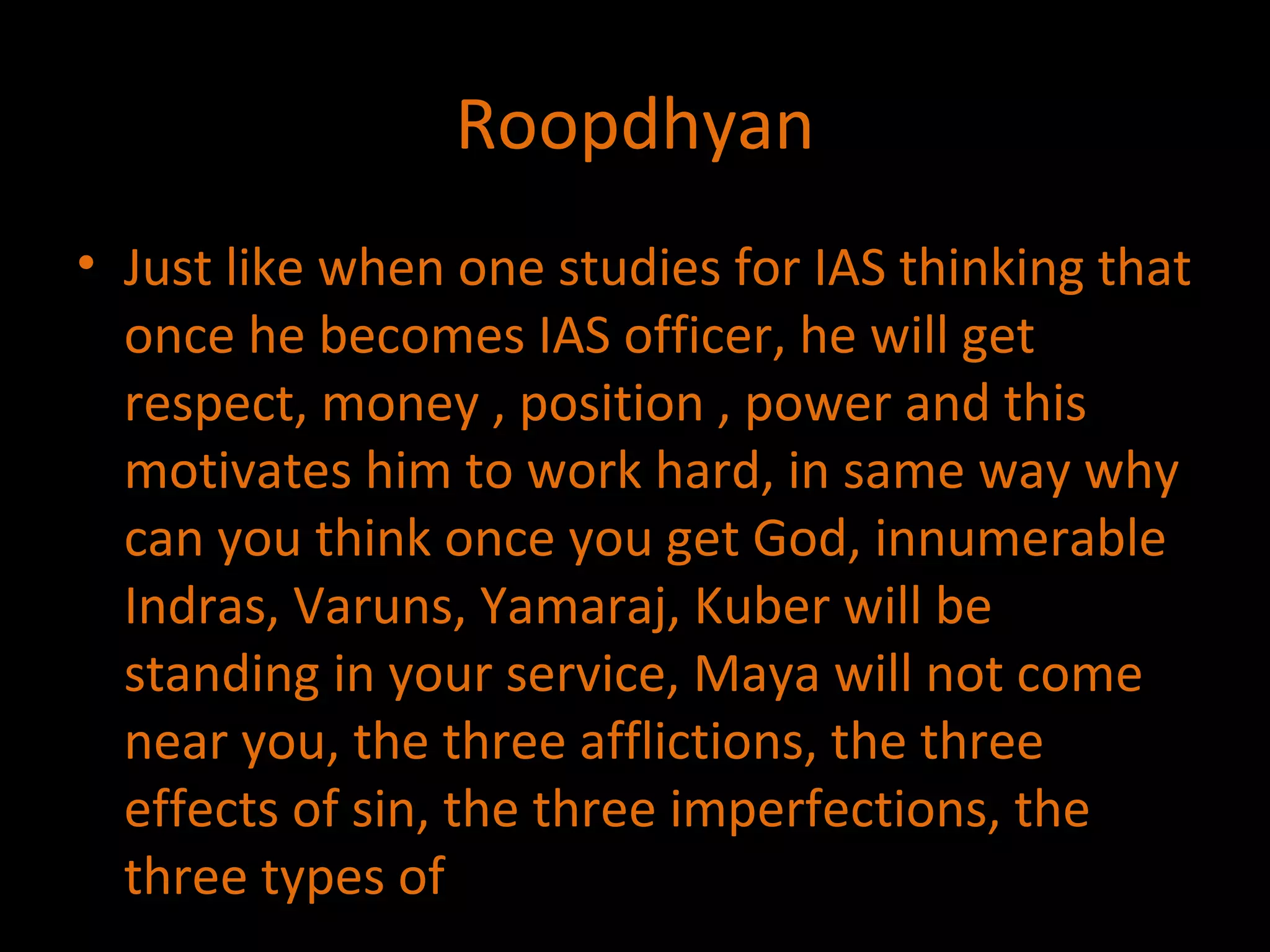 Roopdhyan

• Just like when one studies for IAS thinking that once he becomes IAS officer, he will get respect, money , position , power and this motivates him to work hard, in same way why can you think once you get God, innumerable Indras, Varuns, Yamaraj, Kuber will be standing in your service, Maya will not come near you, the three afflictions, the three effects of sin, the three imperfections, the three types of